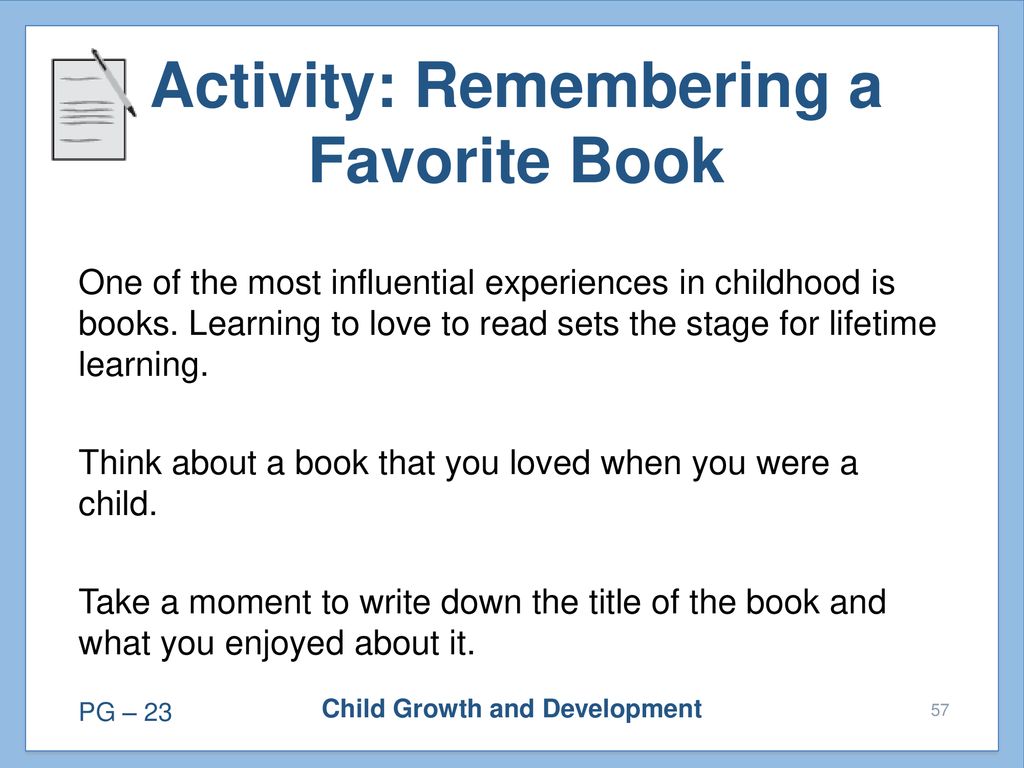 Activity: Remembering a Favorite Book

One of the most influential experiences in childhood is books. Learning to love to read sets the stage for lifetime learning.

Think about a book that you loved when you were a child.

Take a moment to write down the title of the book and what you enjoyed about it.

PG – 23

Child Growth and Development

57